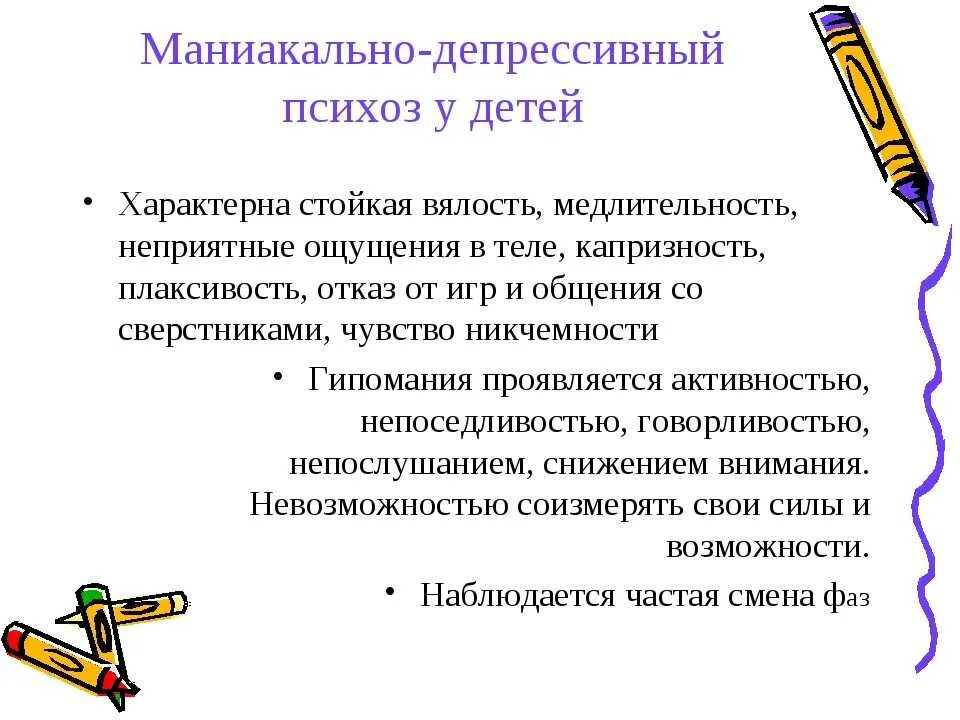 Маниакально-депрессивный психоз у детей

• Характерна стойкая вялость, медлительность, неприятные ощущения в теле, капризность, плаксивость, отказ от игр и общения со сверстниками, чувство никчемности

• Гипомания проявляется активностью, непоседливостью, говорливостью, непослушанием, снижением внимания. Невозможностью соизмерять свои силы и возможности.

• Наблюдается частая смена фаз